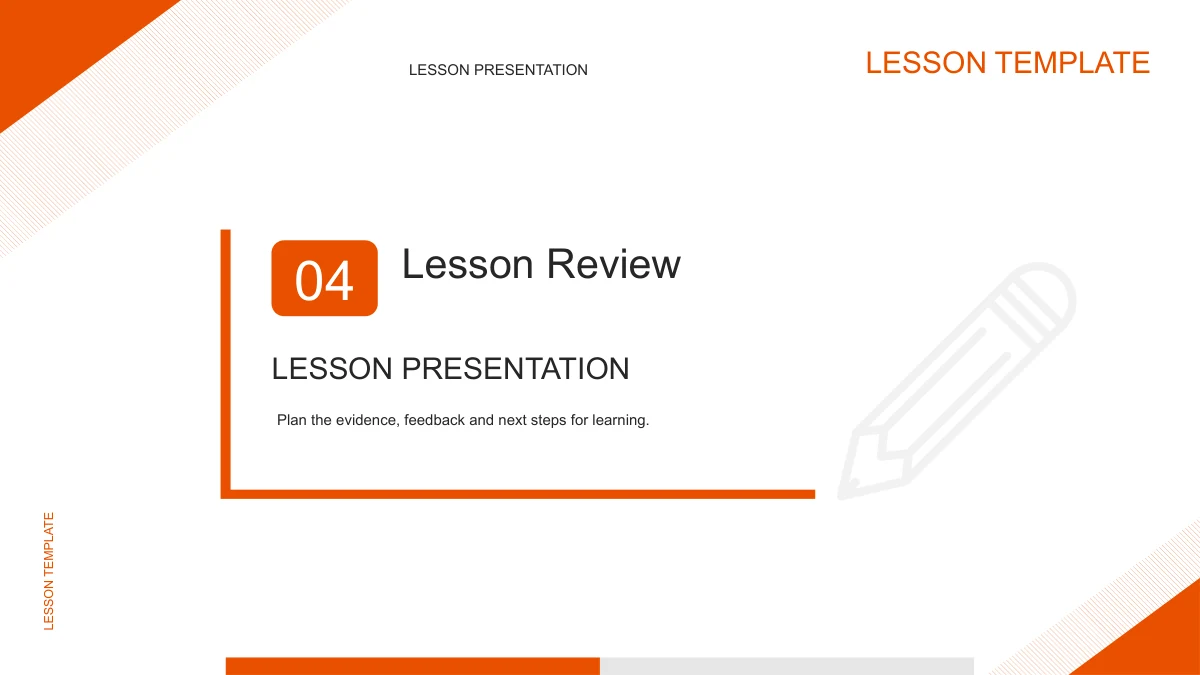 LESSON PRESENTATION

LESSON TEMPLATE

04

Lesson Review

LESSON PRESENTATION

Plan the evidence, feedback and next steps for learning.

LESSON TEMPLATE